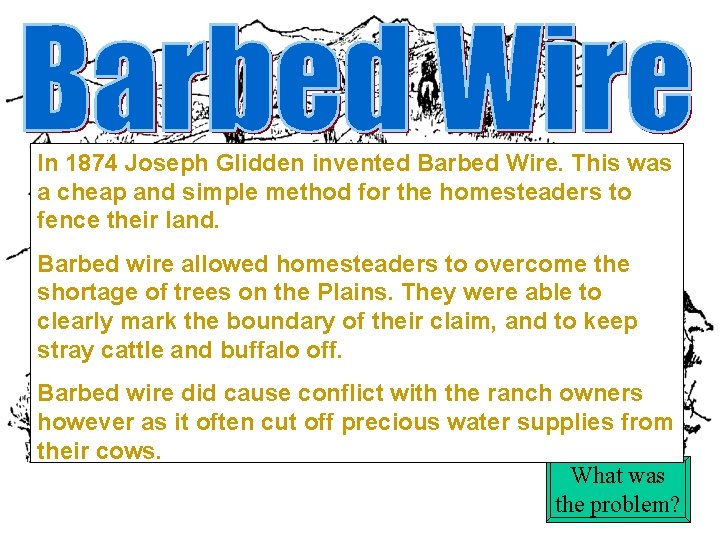 Barbed Wire

In 1874 Joseph Glidden invented Barbed Wire. This was a cheap and simple method for the homesteaders to fence their land.

Barbed wire allowed homesteaders to overcome the shortage of trees on the Plains. They were able to clearly mark the boundary of their claim, and to keep stray cattle and buffalo off.

Barbed wire did cause conflict with the ranch owners however as it often cut off precious water supplies from their cows.

What was the problem?